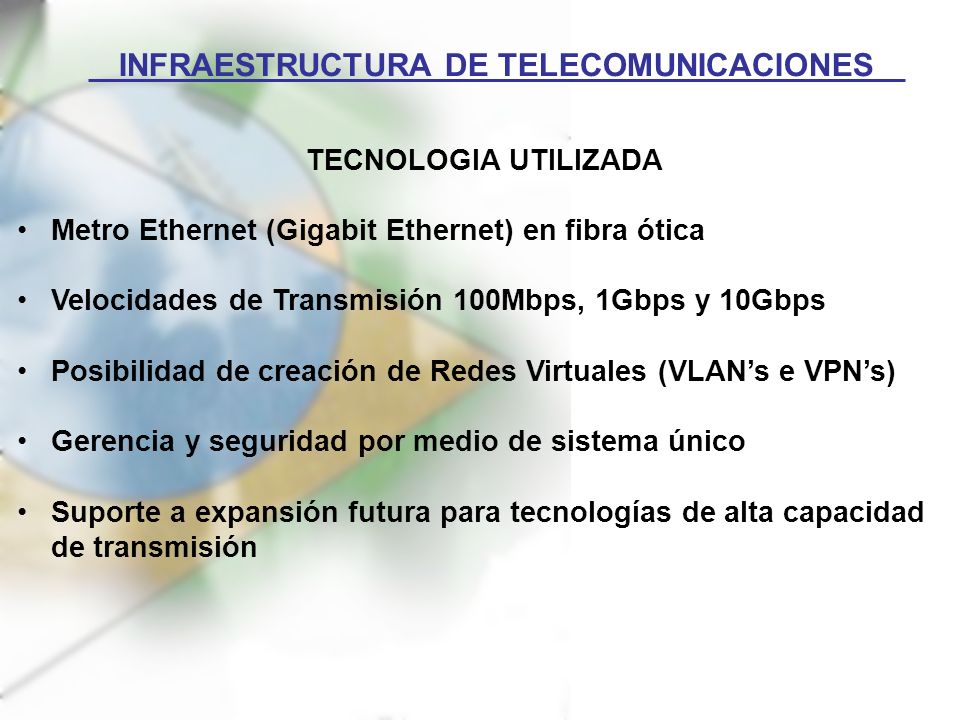 INFRAESTRUCTURA DE TELECOMUNICACIONES

TECNOLOGIA UTILIZADA

• Metro Ethernet (Gigabit Ethernet) en fibra ótica

• Velocidades de Transmisión 100Mbps, 1Gbps y 10Gbps

• Posibilidad de creación de Redes Virtuales (VLAN’s e VPN’s)

• Gerencia y seguridad por medio de sistema único

• Suporte a expansión futura para tecnologías de alta capacidad de transmisión